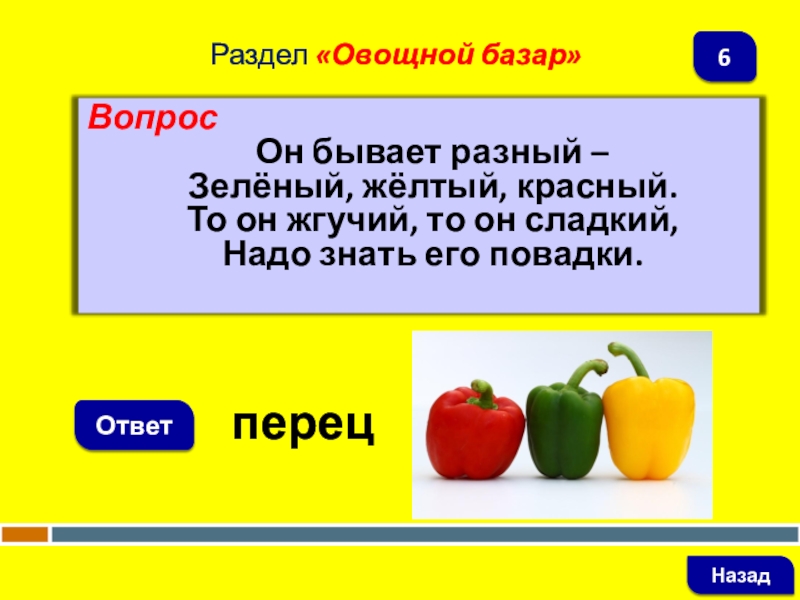 Раздел «Овощной базар»

6

Вопрос

Он бывает разный –
Зелёный, жёлтый, красный.
То он жгучий, то он сладкий,
Надо знать его повадки.

Ответ

перец

Назад